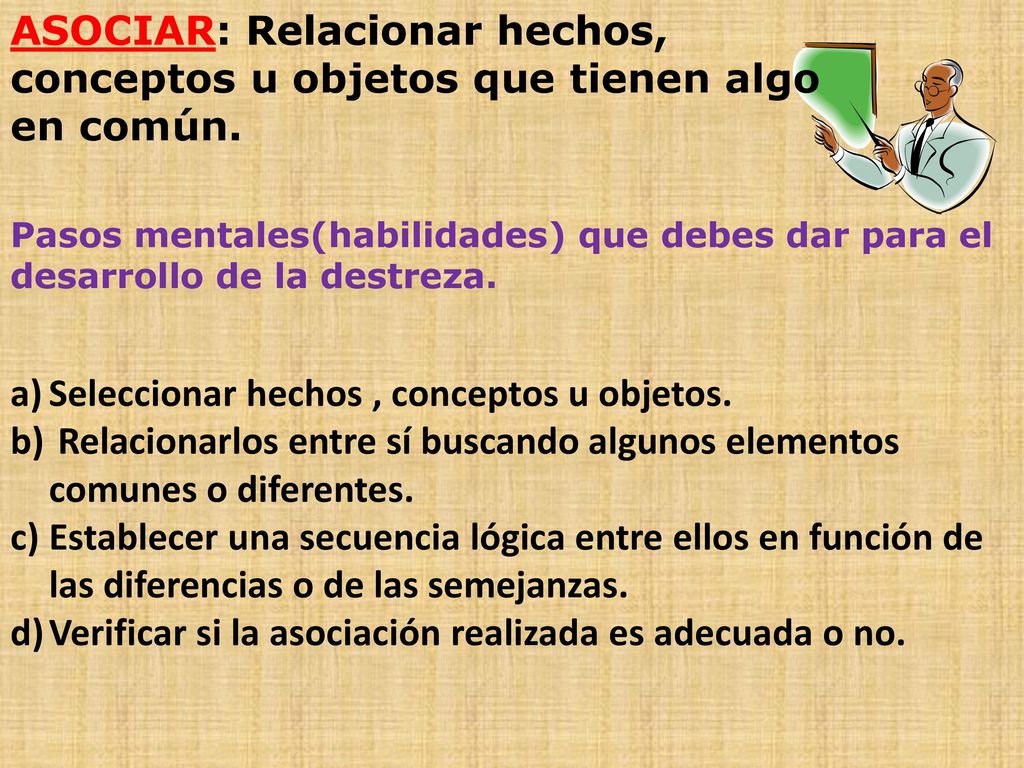 ASOCIAR: Relacionar hechos, conceptos u objetos que tienen algo en común.

Pasos mentales(habilidades) que debes dar para el desarrollo de la destreza.

a) Seleccionar hechos , conceptos u objetos.
b) Relacionarlos entre sí buscando algunos elementos comunes o diferentes.
c) Establecer una secuencia lógica entre ellos en función de las diferencias o de las semejanzas.
d) Verificar si la asociación realizada es adecuada o no.